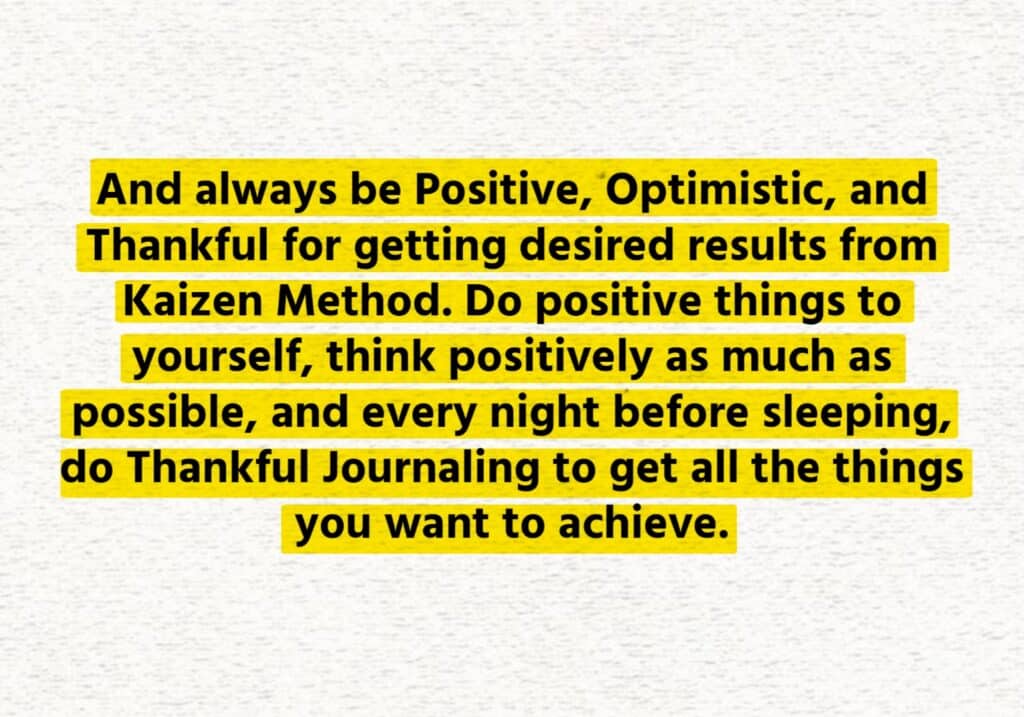 And always be Positive, Optimistic, and Thankful for getting desired results from Kaizen Method. Do positive things to yourself, think positively as much as possible, and every night before sleeping, do Thankful Journaling to get all the things you want to achieve.